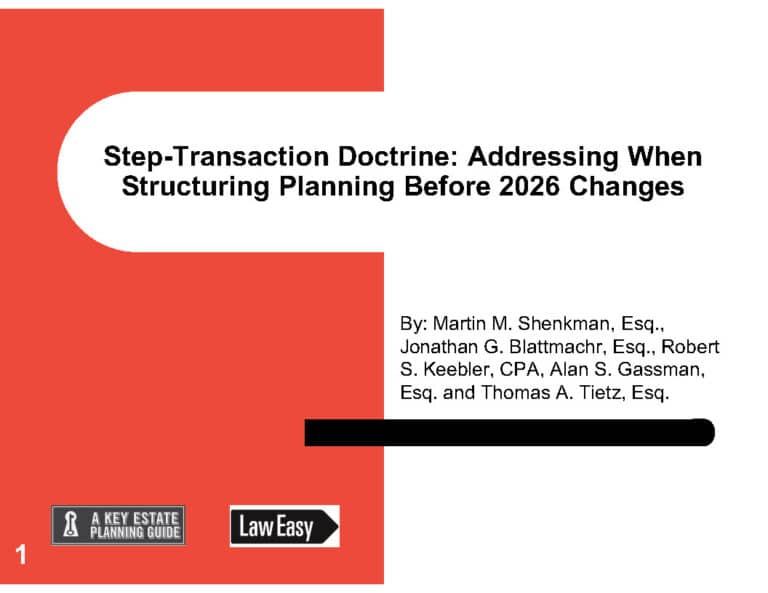 Step-Transaction Doctrine: Addressing When Structuring Planning Before 2026 Changes

By: Martin M. Shenkman, Esq., Jonathan G. Blattmachr, Esq., Robert S. Keebler, CPA, Alan S. Gassman, Esq. and Thomas A. Tietz, Esq.

A KEY ESTATE PLANNING GUIDE

Law Easy

1